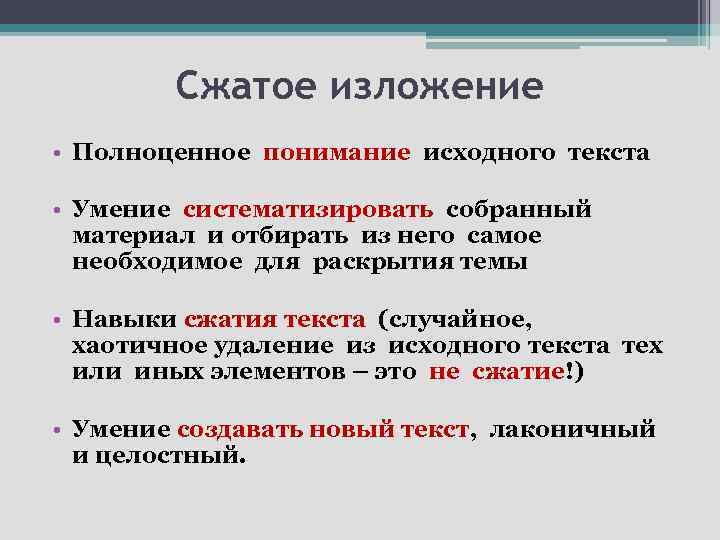 Сжатое изложение

• Полноценное понимание исходного текста

• Умение систематизировать собранный материал и отбирать из него самое необходимое для раскрытия темы

• Навыки сжатия текста (случайное, хаотичное удаление из исходного текста тех или иных элементов – это не сжатие!)

• Умение создавать новый текст, лаконичный и целостный.